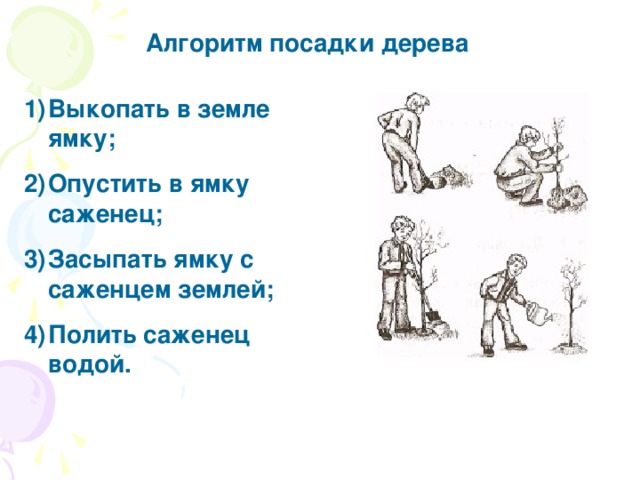 Алгоритм посадки дерева

1) Выкопать в земле ямку;

2) Опустить в ямку саженец;

3) Засыпать ямку с саженцем землей;

4) Полить саженец водой.